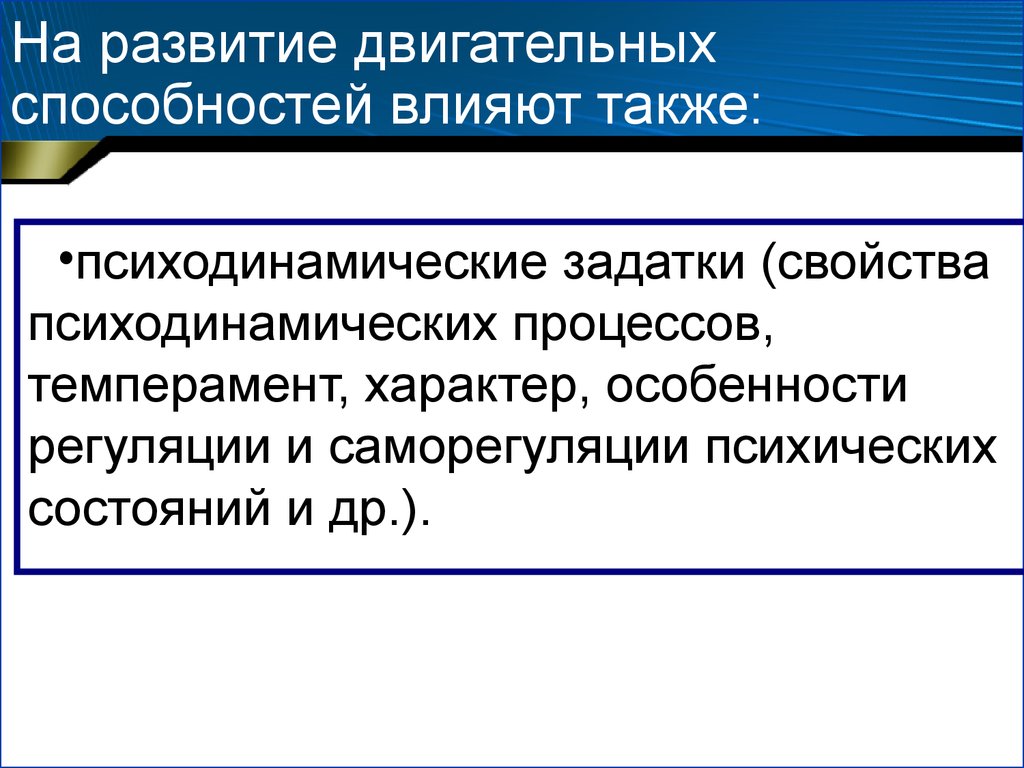 На развитие двигательных способностей влияют также:

•психодинамические задатки (свойства психодинамических процессов, темперамент, характер, особенности регуляции и саморегуляции психических состояний и др.).